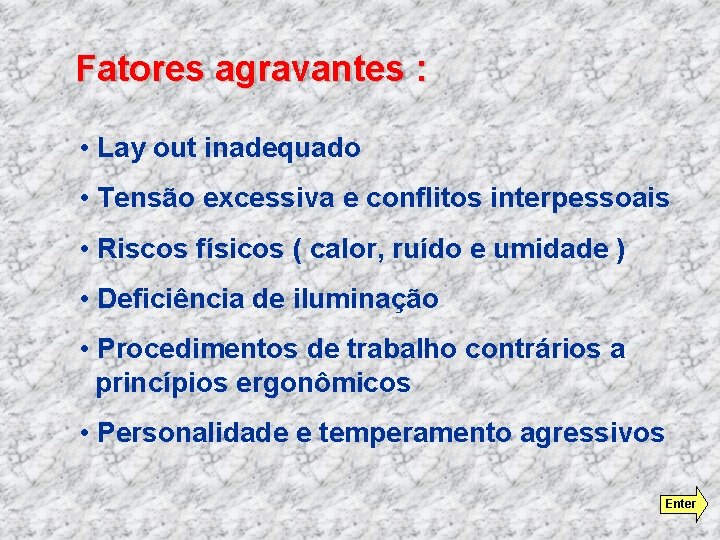 Fatores agravantes :

• Lay out inadequado

• Tensão excessiva e conflitos interpessoais

• Riscos físicos ( calor, ruído e umidade )

• Deficiência de iluminação

• Procedimentos de trabalho contrários a princípios ergonômicos

• Personalidade e temperamento agressivos

Enter